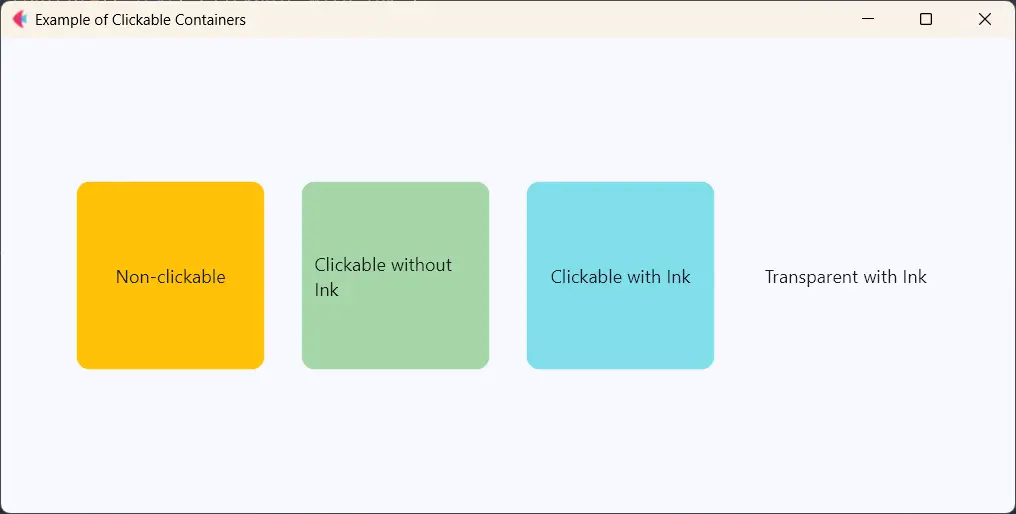 Example of Clickable Containers

Non-clickable

Clickable without Ink

Clickable with Ink

Transparent with Ink